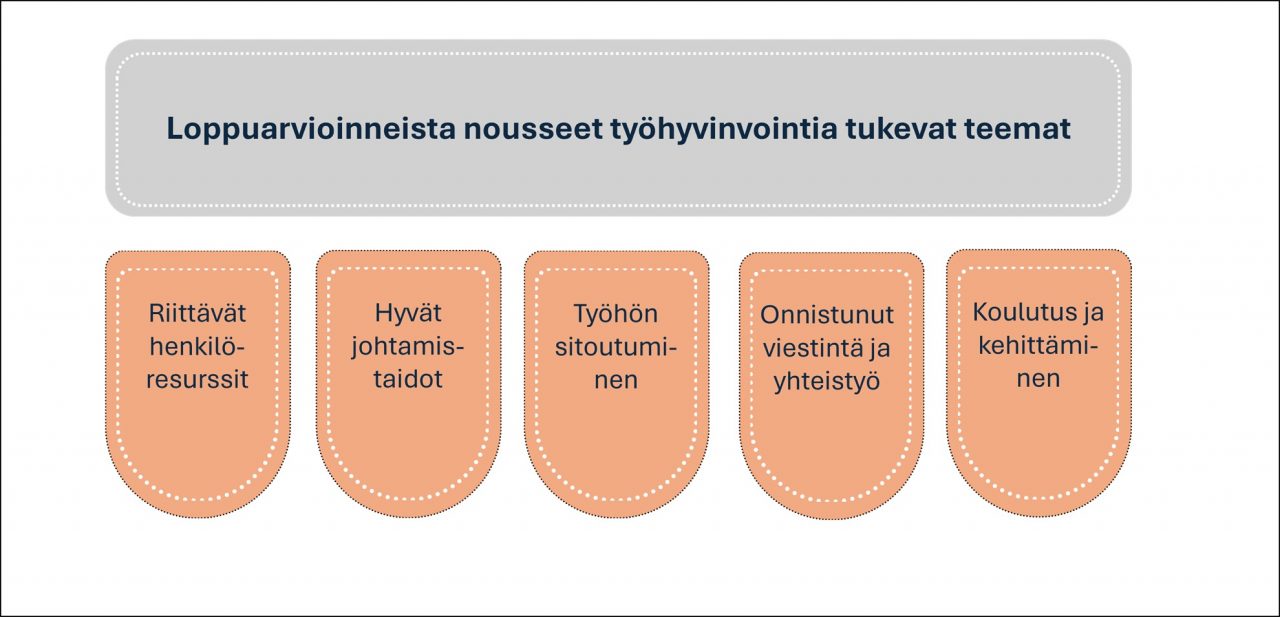 Loppuarvioinneista nousseet työhyvinvointia tukevat teemat

Riittävät henkilöresurssit

Hyvät johtamistaidot

Työhön sitoutuminen

Onnistunut viestintä ja yhteistyö

Koulutus ja kehittäminen